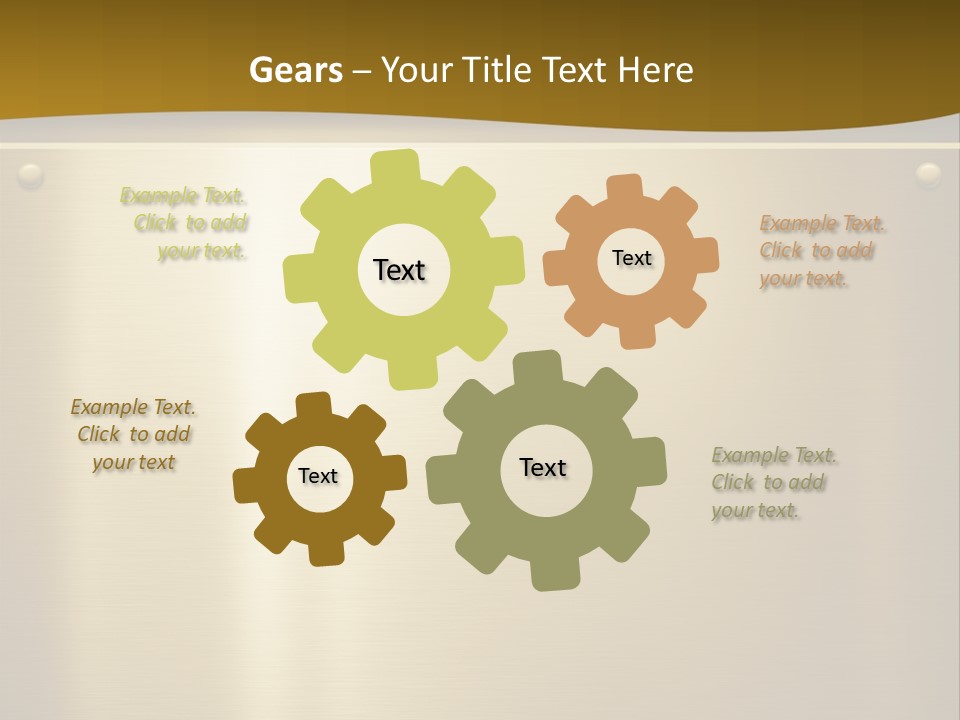 Gears – Your Title Text Here

Example Text. Click to add your text.

Text

Text

Example Text. Click to add your text.

Example Text. Click to add your text

Text

Text

Example Text. Click to add your text.